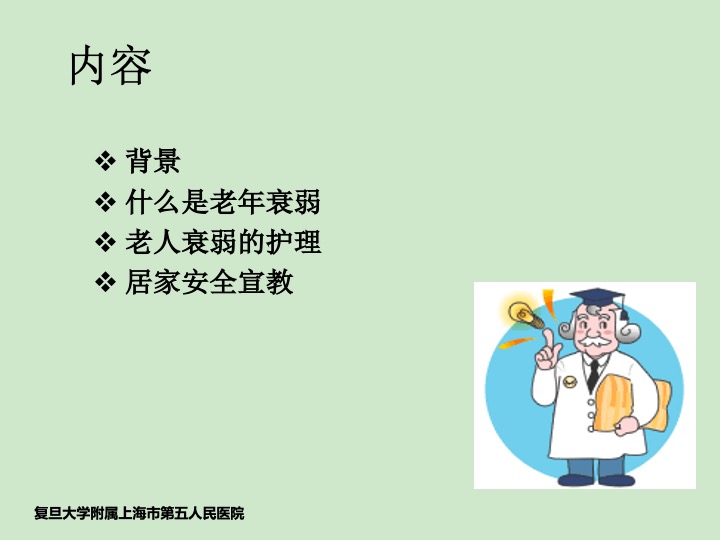 内容

❖ 背景
❖ 什么是老年衰弱
❖ 老人衰弱的护理
❖ 居家安全宣教

复旦大学附属上海市第五人民医院